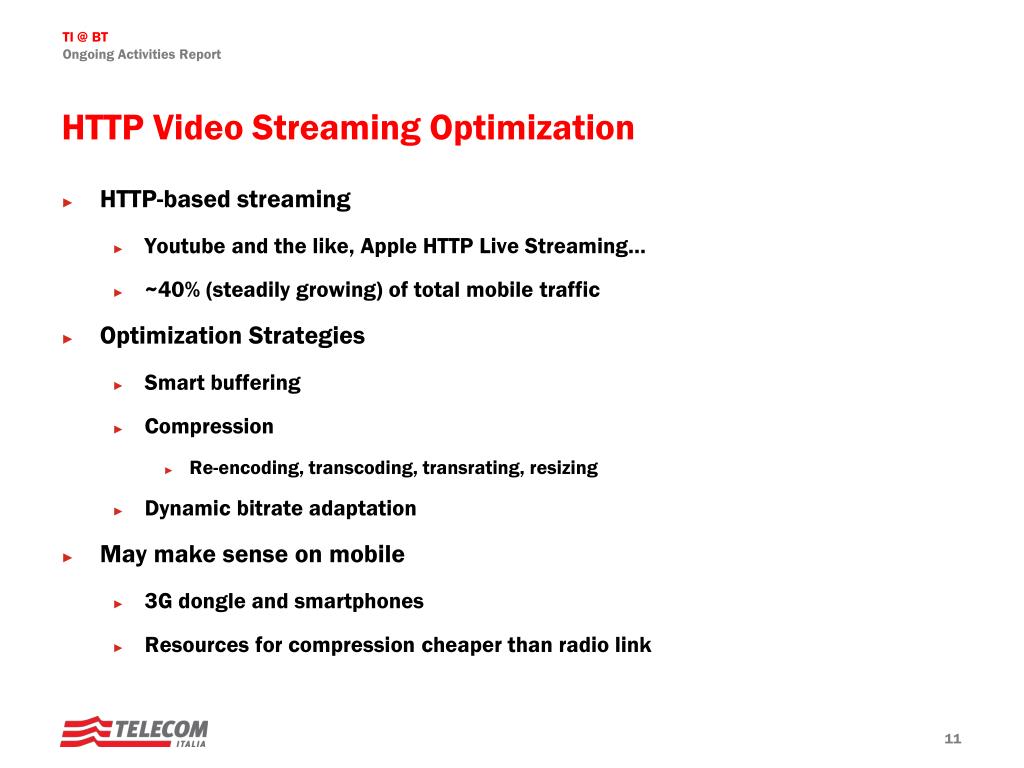 TI @ BT
Ongoing Activities Report

HTTP Video Streaming Optimization

► HTTP-based streaming

► Youtube and the like, Apple HTTP Live Streaming…

► ~40% (steadily growing) of total mobile traffic

► Optimization Strategies

► Smart buffering

► Compression

► Re-encoding, transcoding, transrating, resizing

► Dynamic bitrate adaptation

► May make sense on mobile

► 3G dongle and smartphones

► Resources for compression cheaper than radio link

TELECOM ITALIA

11